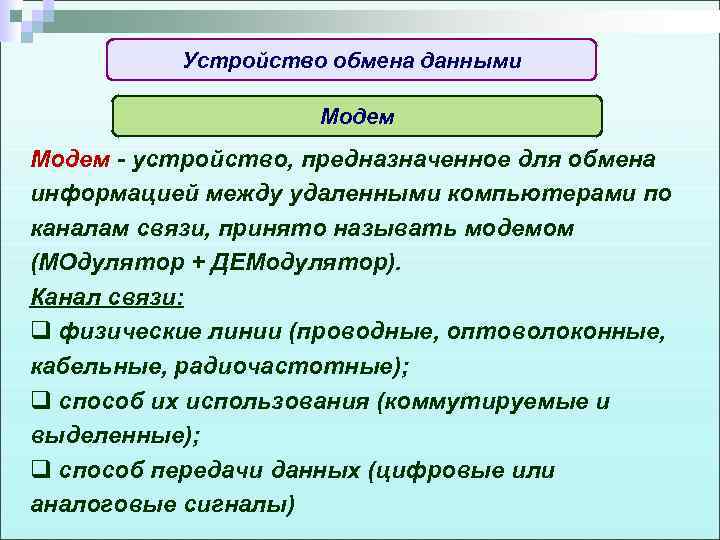 Устройство обмена данными

Модем

Модем - устройство, предназначенное для обмена информацией между удаленными компьютерами по каналам связи, принято называть модемом (МОдулятор + ДЕМодулятор).

Канал связи:

❑ физические линии (проводные, оптоволоконные, кабельные, радиочастотные);

❑ способ их использования (коммутируемые и выделенные);

❑ способ передачи данных (цифровые или аналоговые сигналы)